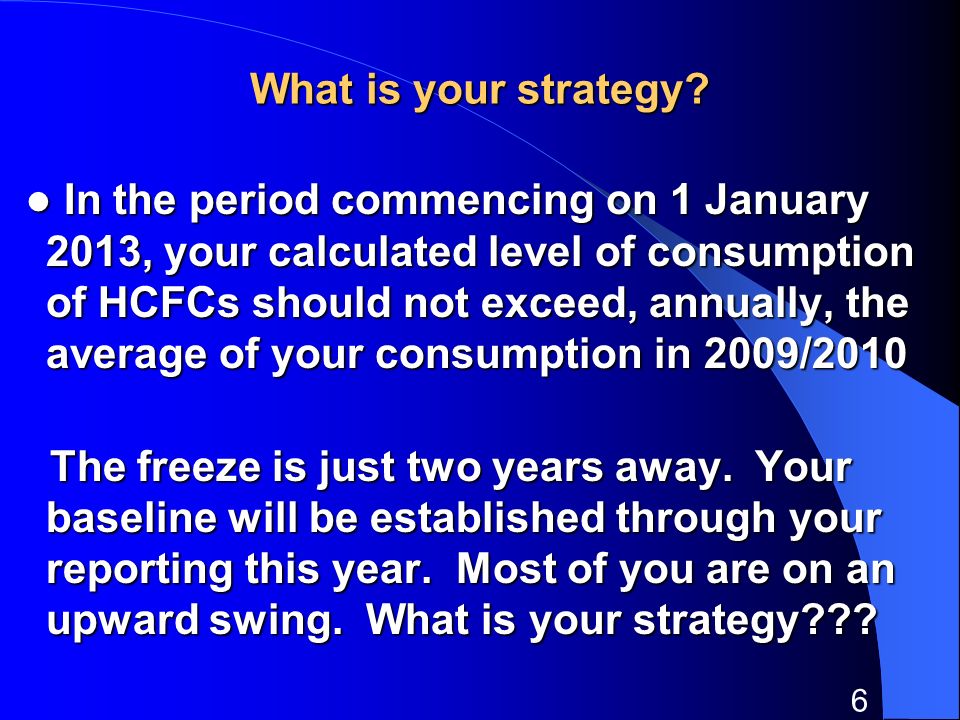 What is your strategy?

● In the period commencing on 1 January 2013, your calculated level of consumption of HCFCs should not exceed, annually, the average of your consumption in 2009/2010

The freeze is just two years away. Your baseline will be established through your reporting this year. Most of you are on an upward swing. What is your strategy???

6